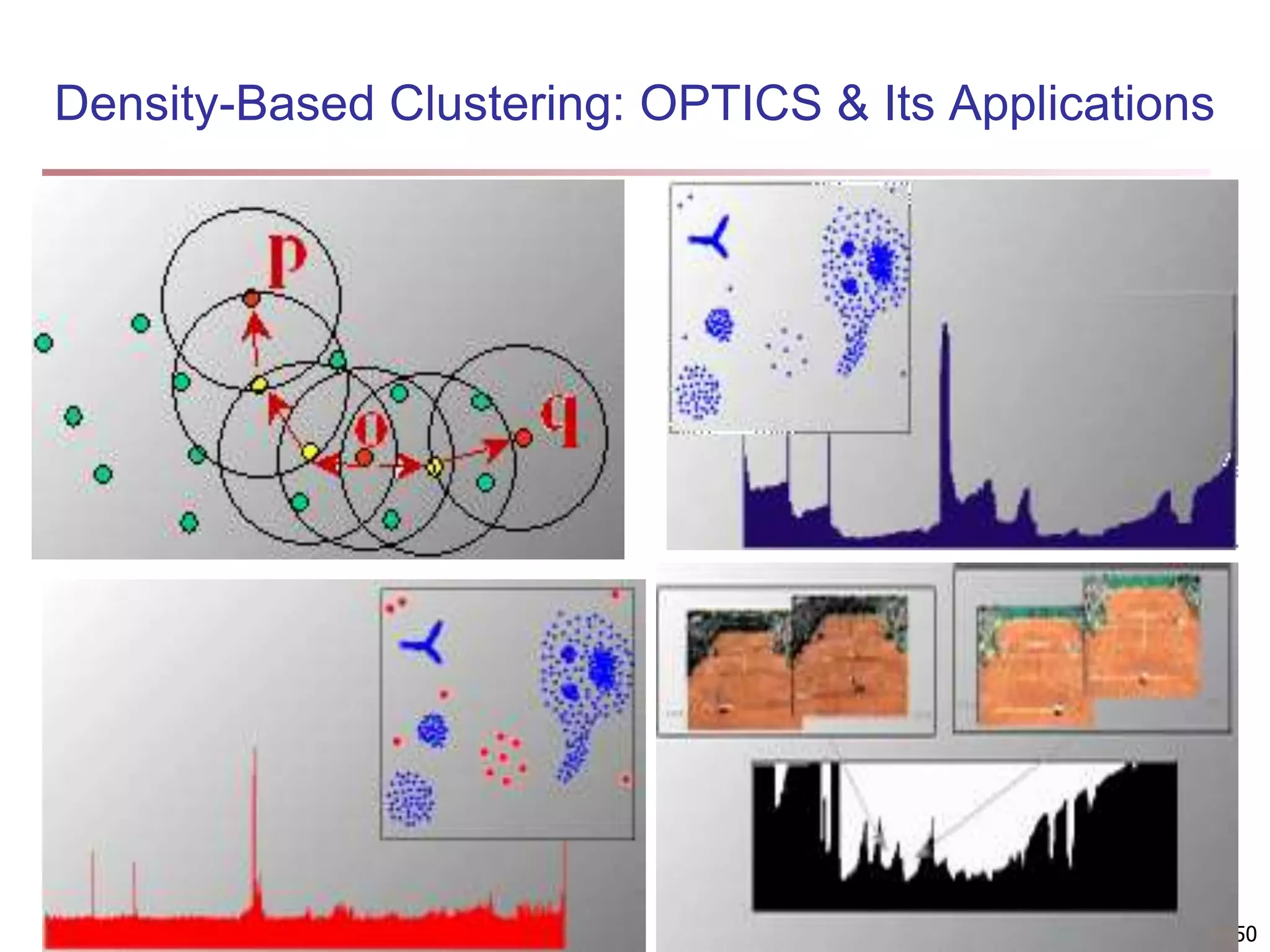 Density-Based Clustering: OPTICS & Its Applications

p

o

q

50